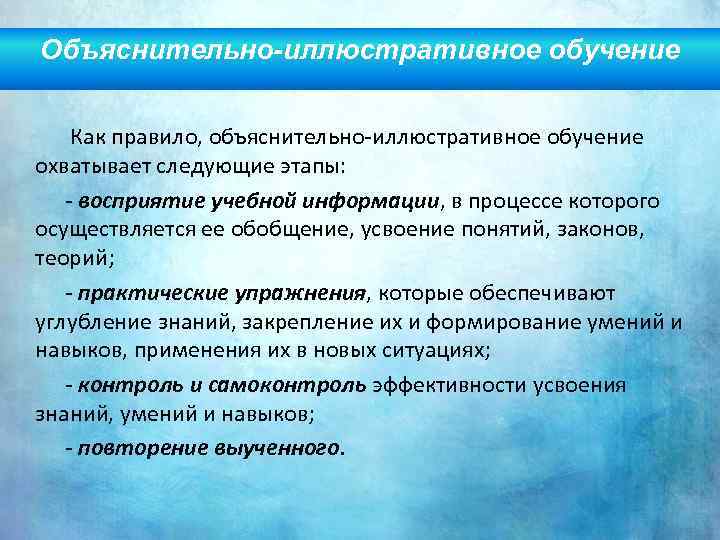 Объяснительно-иллюстративное обучение

Как правило, объяснительно-иллюстративное обучение охватывает следующие этапы:

- восприятие учебной информации, в процессе которого осуществляется ее обобщение, усвоение понятий, законов, теорий;

- практические упражнения, которые обеспечивают углубление знаний, закрепление их и формирование умений и навыков, применения их в новых ситуациях;

- контроль и самоконтроль эффективности усвоения знаний, умений и навыков;

- повторение выученного.